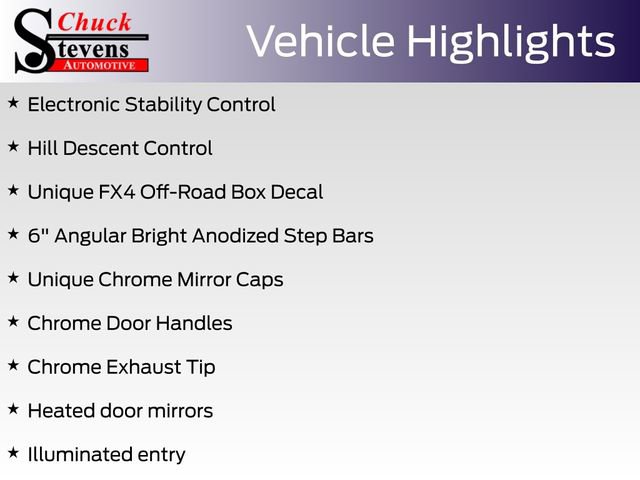 Chuck Stevens AUTOMOTIVE

Vehicle Highlights

★ Electronic Stability Control

★ Hill Descent Control

★ Unique FX4 Off-Road Box Decal

★ 6" Angular Bright Anodized Step Bars

★ Unique Chrome Mirror Caps

★ Chrome Door Handles

★ Chrome Exhaust Tip

★ Heated door mirrors

★ Illuminated entry